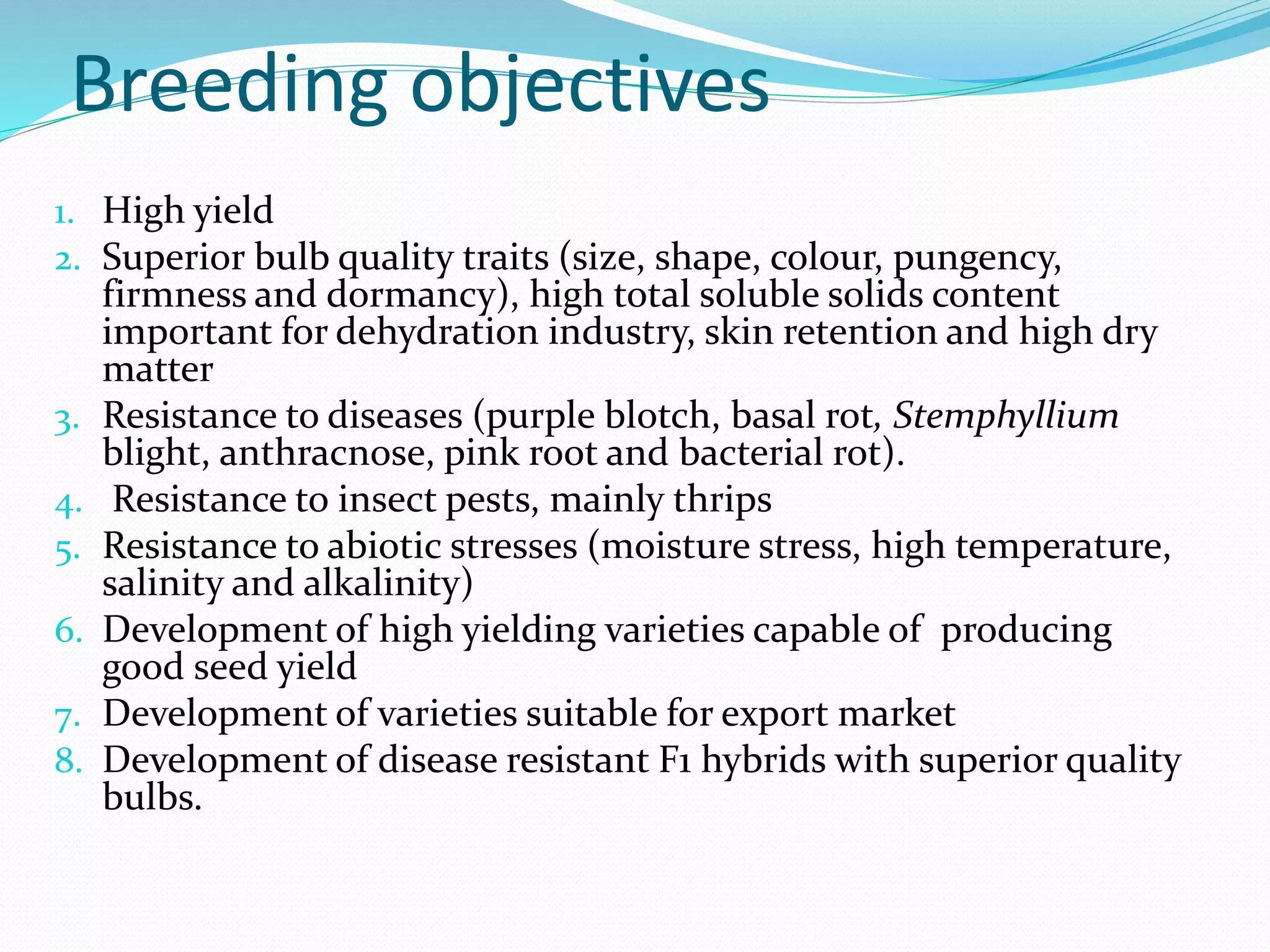 Breeding objectives

1. High yield
2. Superior bulb quality traits (size, shape, colour, pungency, firmness and dormancy), high total soluble solids content important for dehydration industry, skin retention and high dry matter
3. Resistance to diseases (purple blotch, basal rot, Stemphyllium blight, anthracnose, pink root and bacterial rot).
4. Resistance to insect pests, mainly thrips
5. Resistance to abiotic stresses (moisture stress, high temperature, salinity and alkalinity)
6. Development of high yielding varieties capable of producing good seed yield
7. Development of varieties suitable for export market
8. Development of disease resistant F1 hybrids with superior quality bulbs.